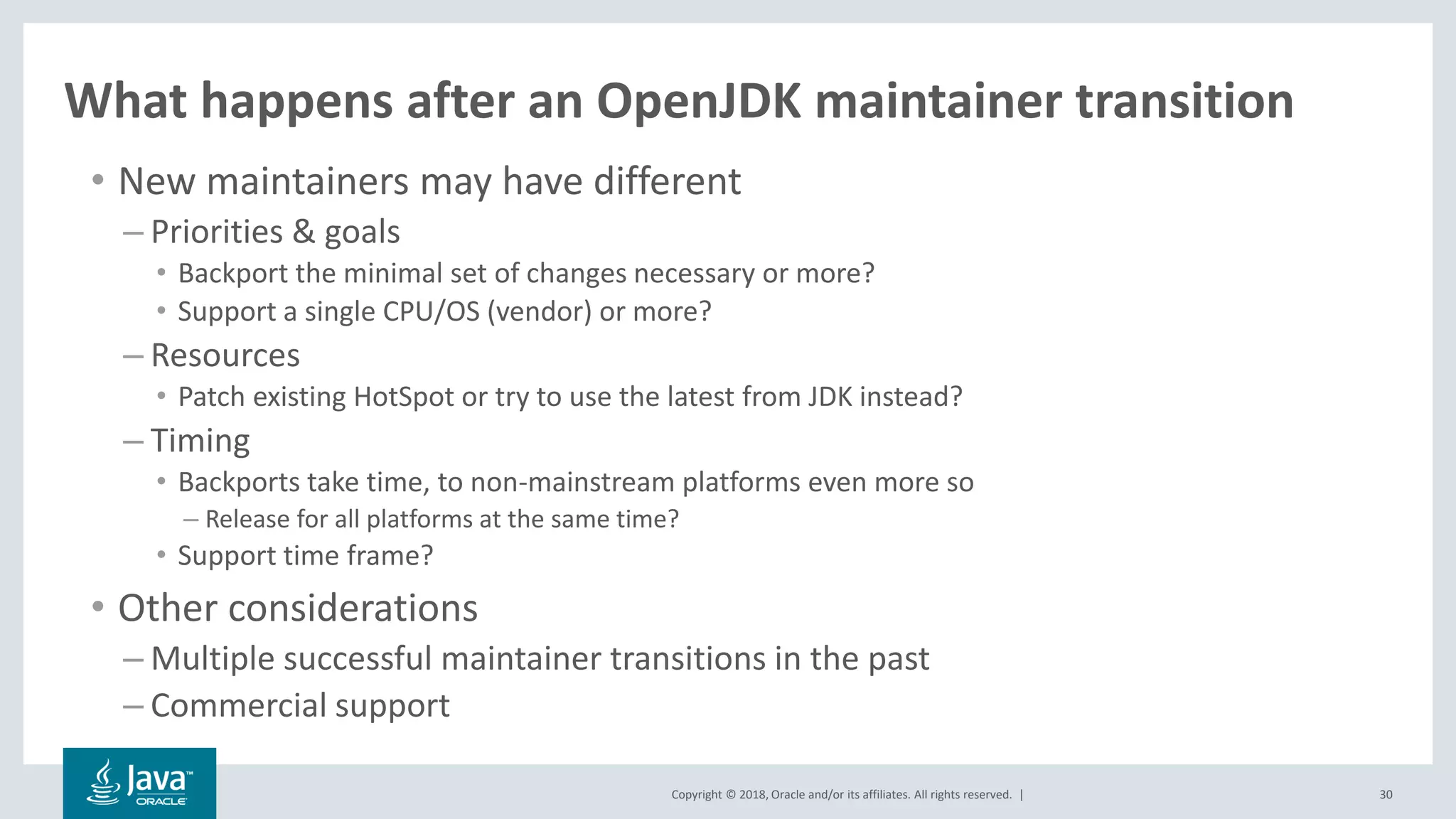 What happens after an OpenJDK maintainer transition

• New maintainers may have different
– Priorities & goals
• Backport the minimal set of changes necessary or more?
• Support a single CPU/OS (vendor) or more?
– Resources
• Patch existing HotSpot or try to use the latest from JDK instead?
– Timing
• Backports take time, to non-mainstream platforms even more so
– Release for all platforms at the same time?
• Support time frame?

• Other considerations
– Multiple successful maintainer transitions in the past
– Commercial support

Java™ ORACLE

Copyright © 2018, Oracle and/or its affiliates. All rights reserved. |

30